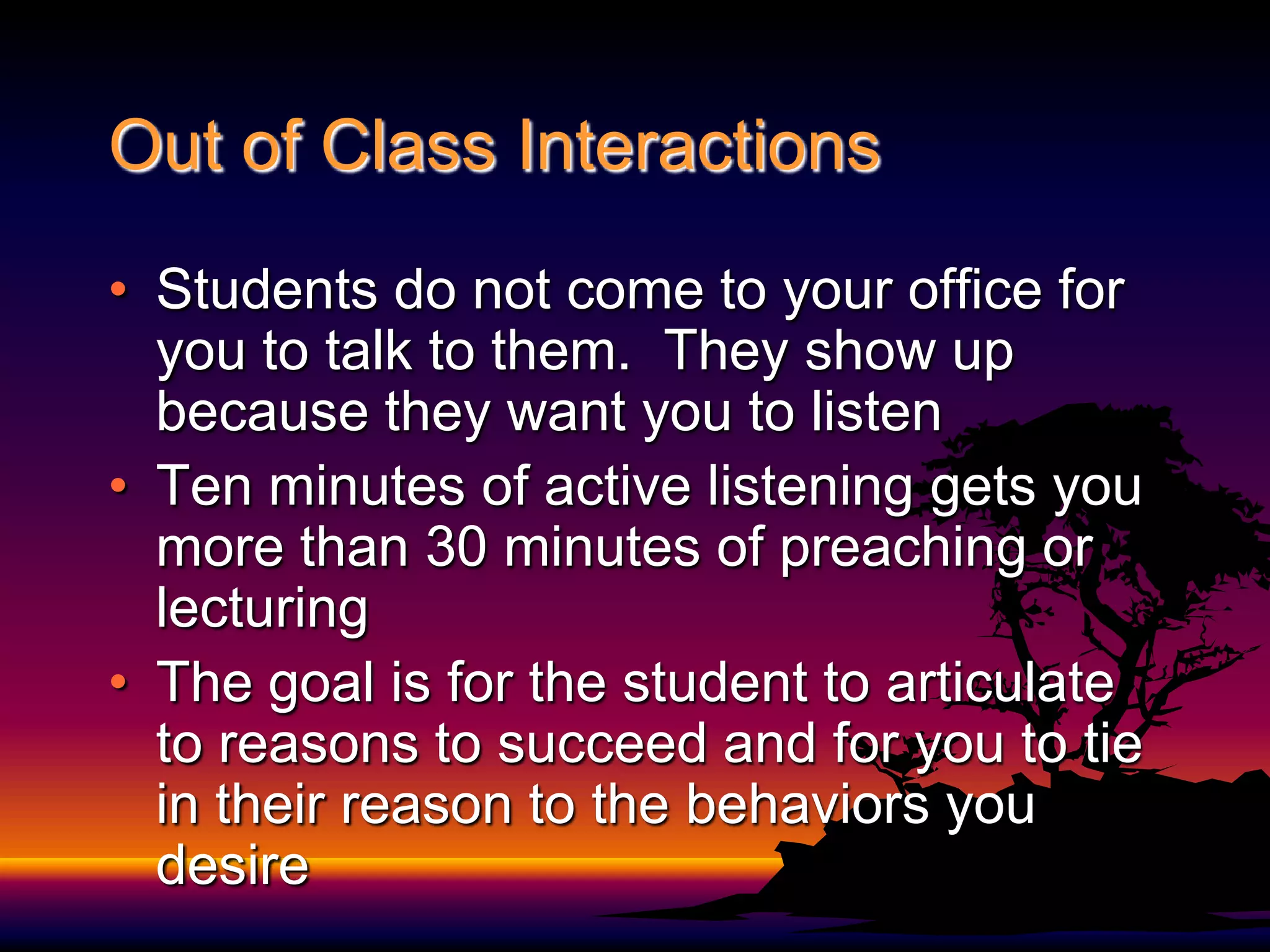 Out of Class Interactions

• Students do not come to your office for you to talk to them.  They show up because they want you to listen
• Ten minutes of active listening gets you more than 30 minutes of preaching or lecturing
• The goal is for the student to articulate to reasons to succeed and for you to tie in their reason to the behaviors you desire